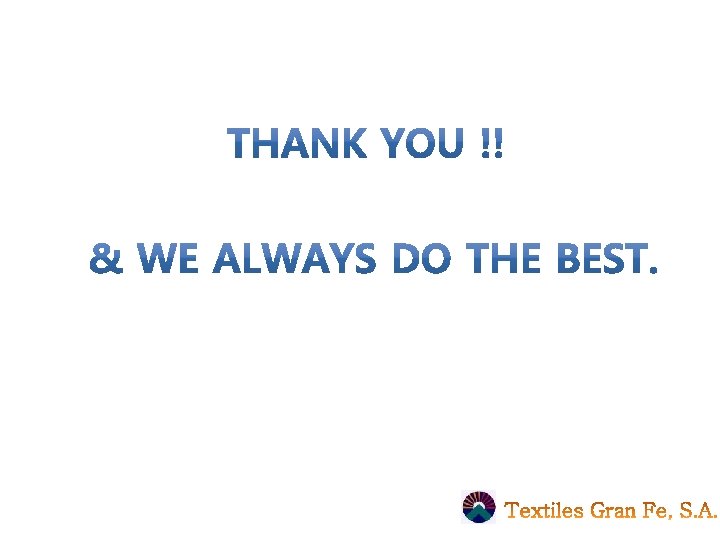 THANK YOU !!

& WE ALWAYS DO THE BEST.

Textiles Gran Fe, S.A.